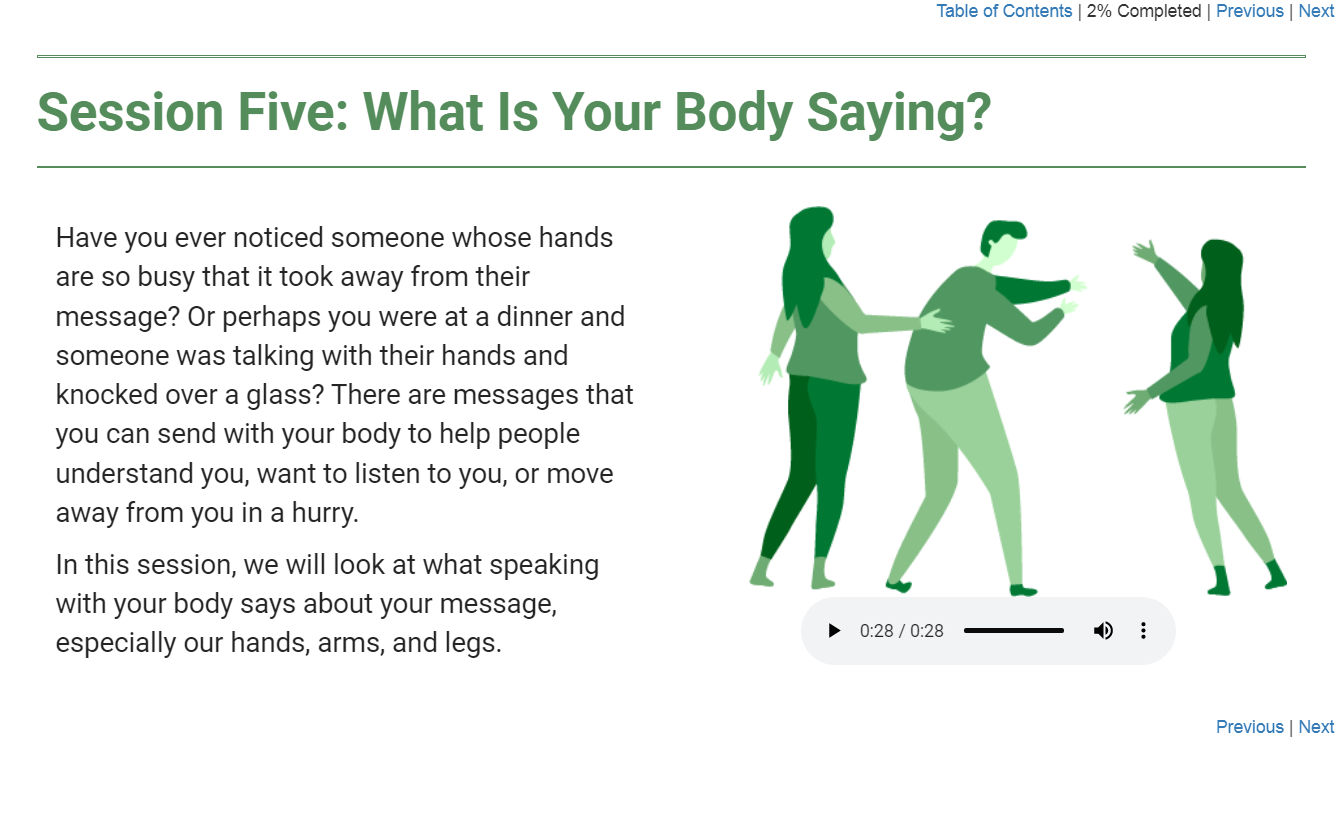 Table of Contents | 2% Completed | Previous | Next

Session Five: What Is Your Body Saying?

Have you ever noticed someone whose hands are so busy that it took away from their message? Or perhaps you were at a dinner and someone was talking with their hands and knocked over a glass? There are messages that you can send with your body to help people understand you, want to listen to you, or move away from you in a hurry.

In this session, we will look at what speaking with your body says about your message, especially our hands, arms, and legs.

0:28 / 0:28

Previous | Next